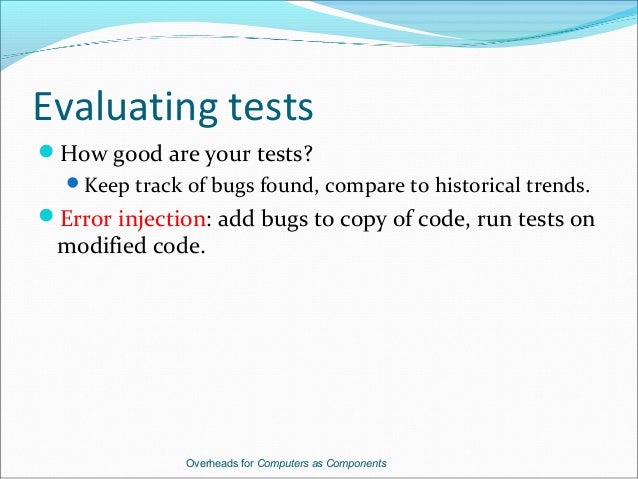 Evaluating tests

How good are your tests?

Keep track of bugs found, compare to historical trends.

Error injection: add bugs to copy of code, run tests on modified code.

Overheads for Computers as Components